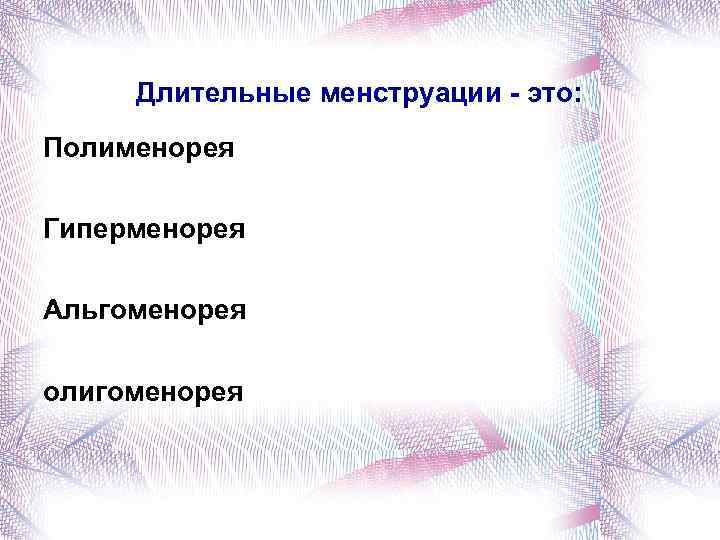 Длительные менструации - это:

Полименорея

Гиперменорея

Альгоменорея

олигоменорея